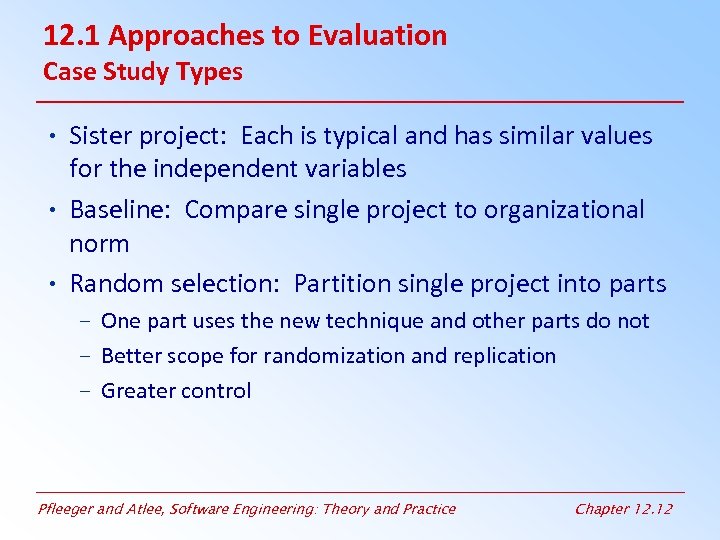 12.1 Approaches to Evaluation
Case Study Types

• Sister project: Each is typical and has similar values for the independent variables
• Baseline: Compare single project to organizational norm
• Random selection: Partition single project into parts
– One part uses the new technique and other parts do not
– Better scope for randomization and replication
– Greater control

Pfleeger and Atlee, Software Engineering: Theory and Practice
Chapter 12.12